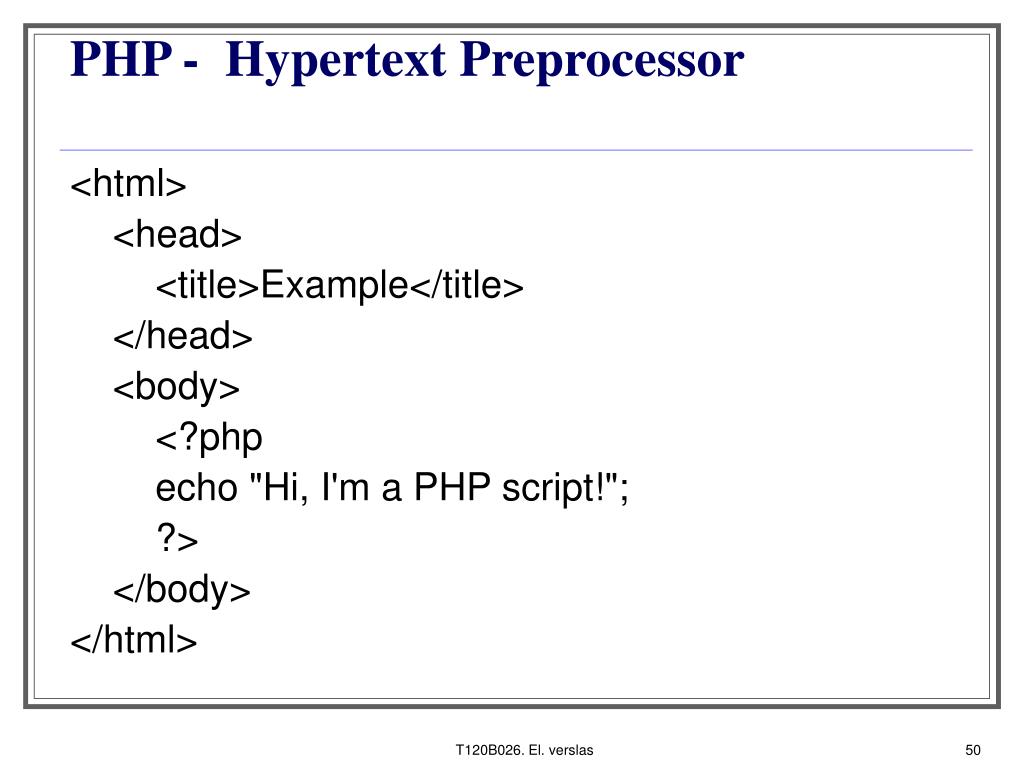 PHP - Hypertext Preprocessor

<html>
<head>
<title>Example</title>
</head>
<body>
<?php
echo "Hi, I'm a PHP script!";
?>
</body>
</html>

T120B026. El. verslas

50